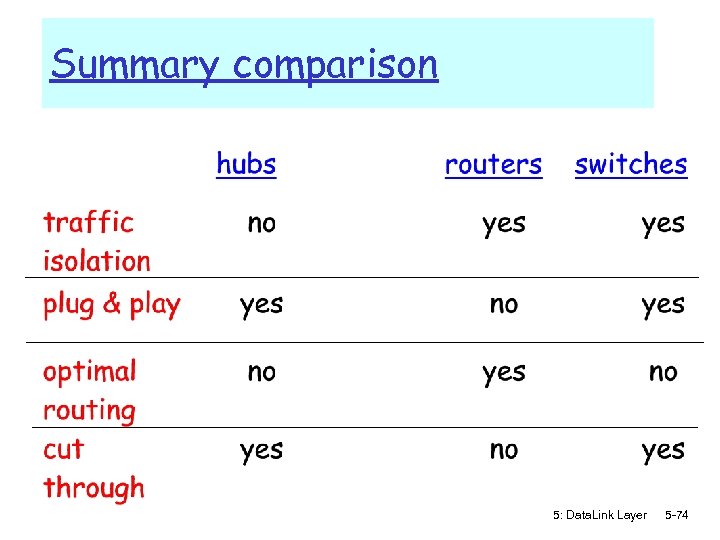 Summary comparison

|  | hubs | routers | switches |
|---|---|---|---|
| traffic isolation | no | yes | yes |
| plug & play | yes | no | yes |
| optimal routing | no | yes | no |
| cut through | yes | no | yes |

5: DataLink Layer 5-74